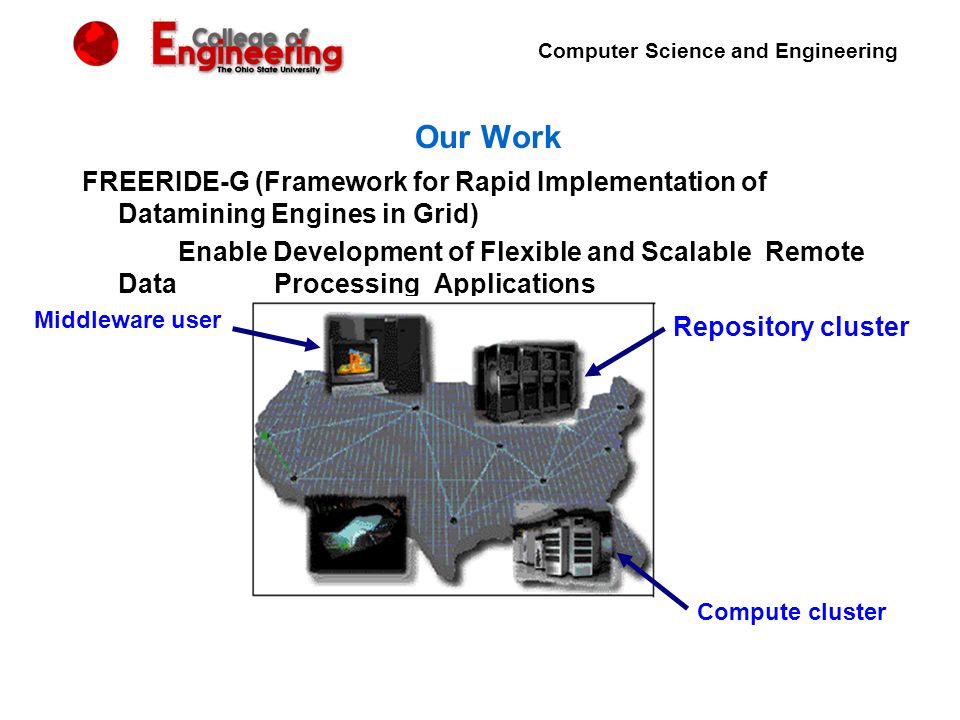 College of Engineering
The Ohio State University

Computer Science and Engineering

Our Work

FREERIDE-G (Framework for Rapid Implementation of Datamining Engines in Grid)

Enable Development of Flexible and Scalable Remote Data Processing Applications

Middleware user

Repository cluster

Compute cluster